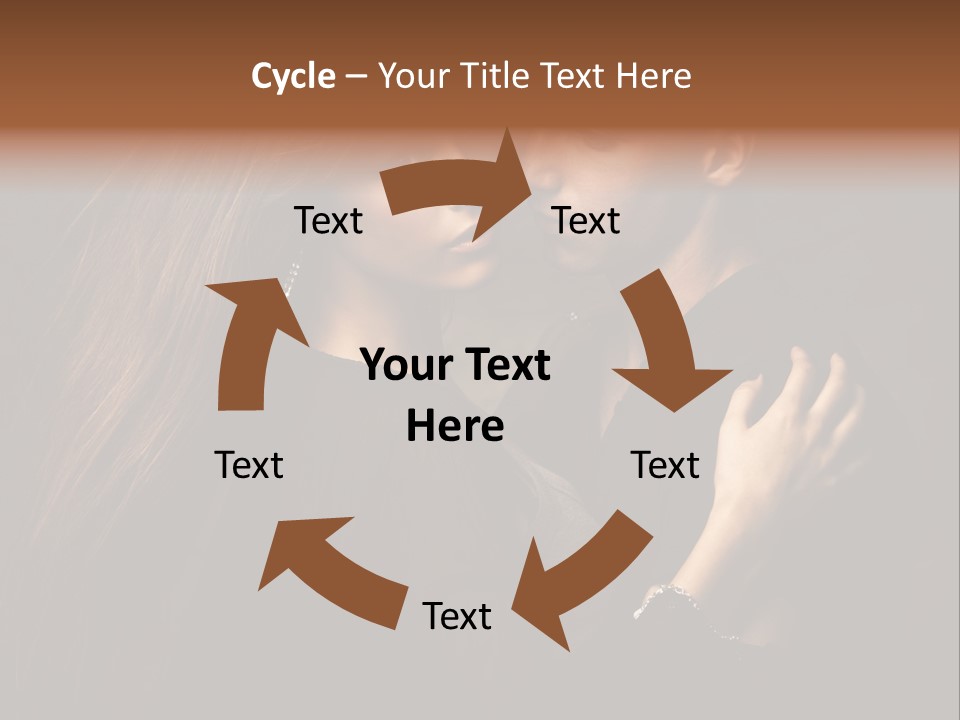 Cycle – Your Title Text Here

Text

Text

Your Text Here

Text

Text

Text